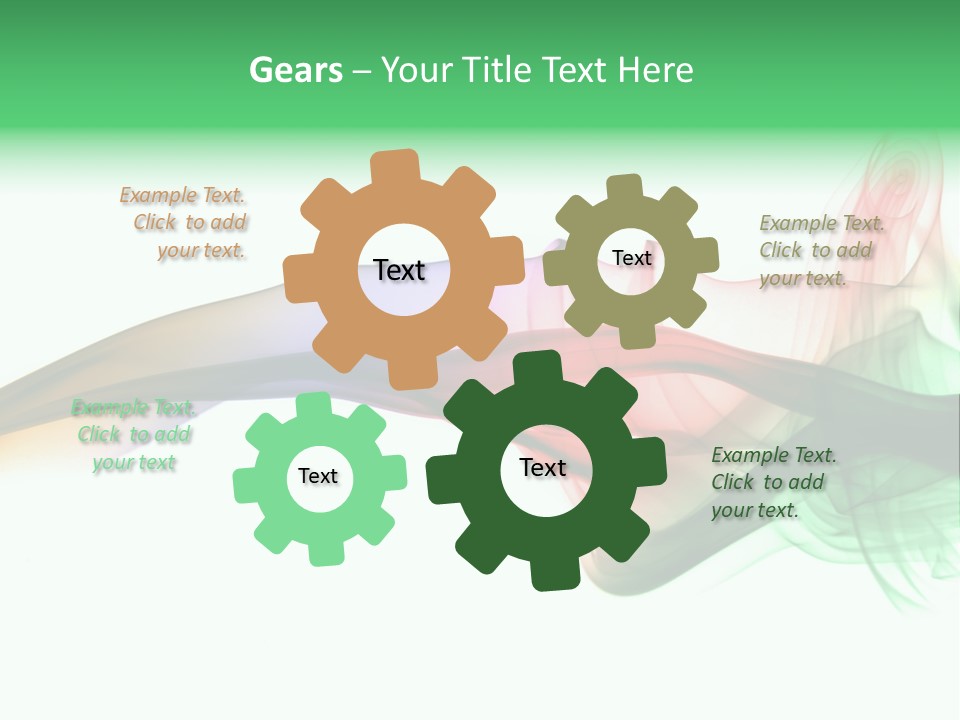 Gears – Your Title Text Here

Example Text. Click to add your text.

Text

Text

Example Text. Click to add your text.

Example Text. Click to add your text

Text

Text

Example Text. Click to add your text.